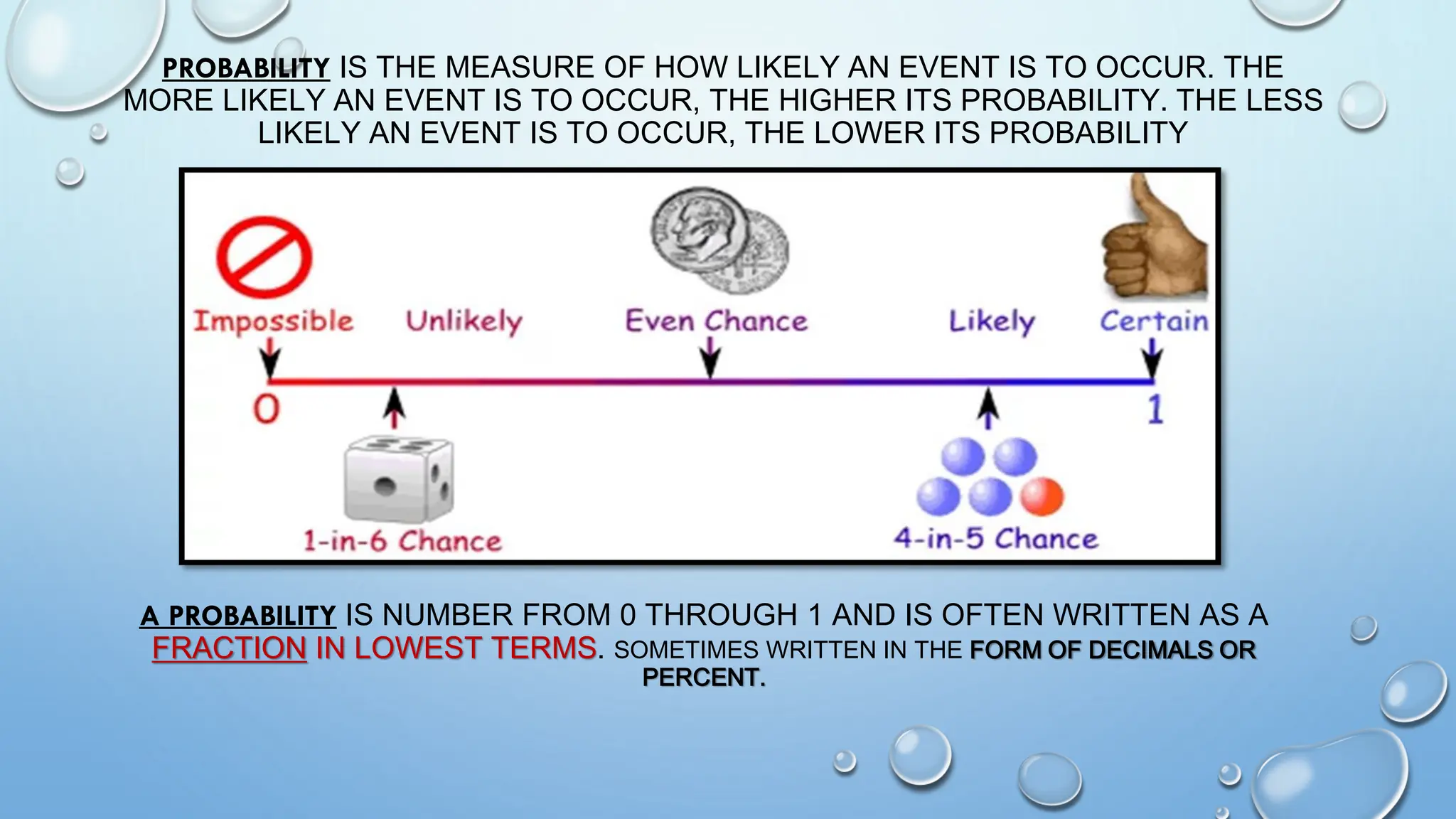 PROBABILITY IS THE MEASURE OF HOW LIKELY AN EVENT IS TO OCCUR. THE MORE LIKELY AN EVENT IS TO OCCUR, THE HIGHER ITS PROBABILITY. THE LESS LIKELY AN EVENT IS TO OCCUR, THE LOWER ITS PROBABILITY

Impossible Unlikely Even Chance Likely Certain

0 1

1-in-6 Chance

4-in-5 Chance

A PROBABILITY IS NUMBER FROM 0 THROUGH 1 AND IS OFTEN WRITTEN AS A FRACTION IN LOWEST TERMS. SOMETIMES WRITTEN IN THE FORM OF DECIMALS OR PERCENT.